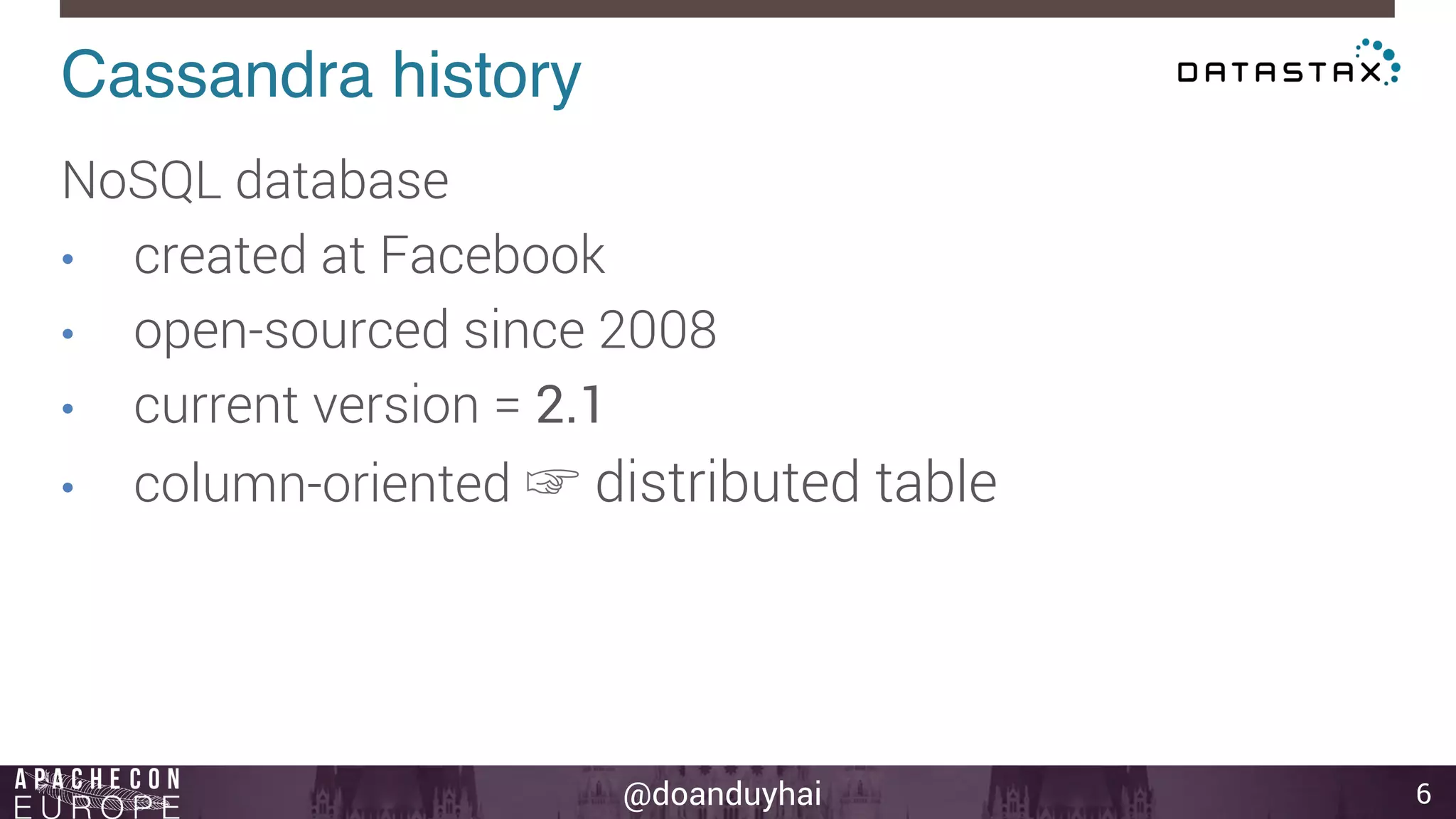 Cassandra history

DATASTAX

NoSQL database

• created at Facebook
• open-sourced since 2008
• current version = 2.1
• column-oriented ☞ distributed table

APACHECON EUROPE

@doanduyhai

6